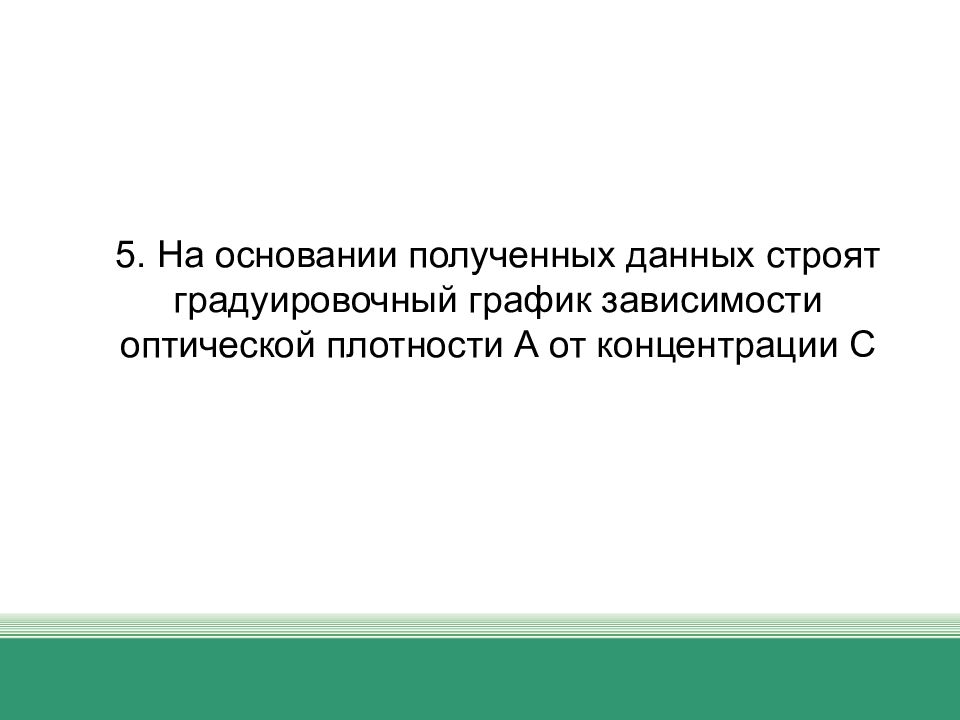 5. На основании полученных данных строят градуировочный график зависимости оптической плотности А от концентрации С